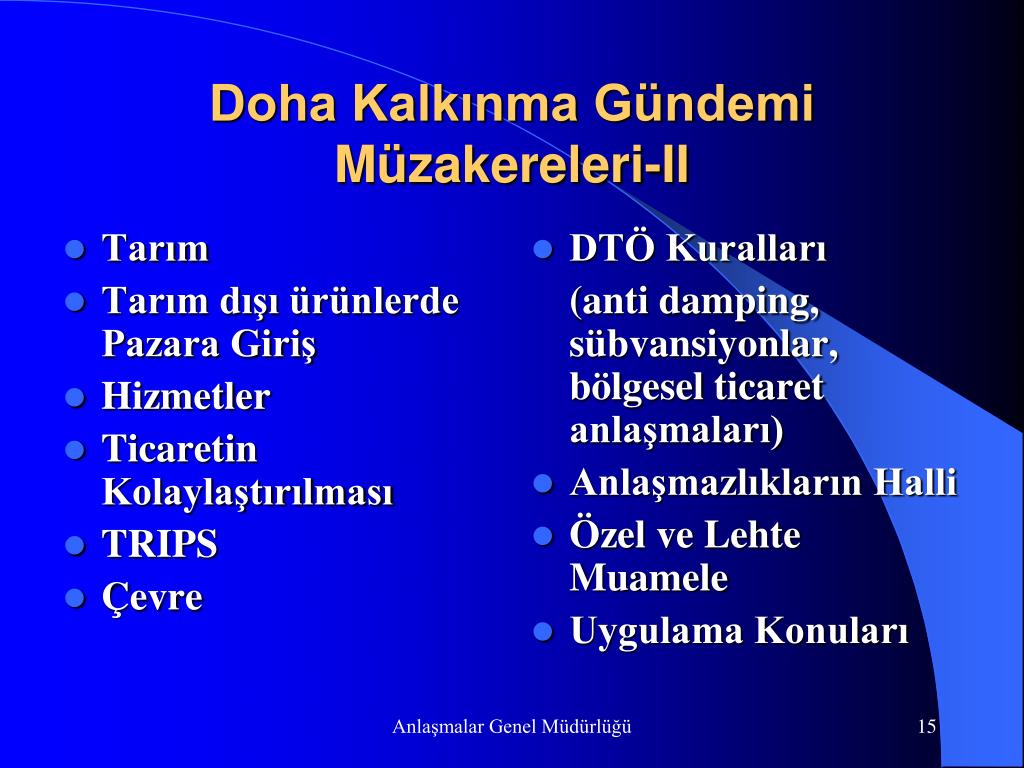 Doha Kalkınma Gündemi Müzakereleri-II

- Tarım
- Tarım dışı ürünlerde Pazara Giriş
- Hizmetler
- Ticaretin Kolaylaştırılması
- TRIPS
- Çevre

- DTÖ Kuralları
  (anti damping, sübvansiyonlar, bölgesel ticaret anlaşmaları)
- Anlaşmazlıkların Halli
- Özel ve Lehte Muamele
- Uygulama Konuları

Anlaşmalar Genel Müdürlüğü

15